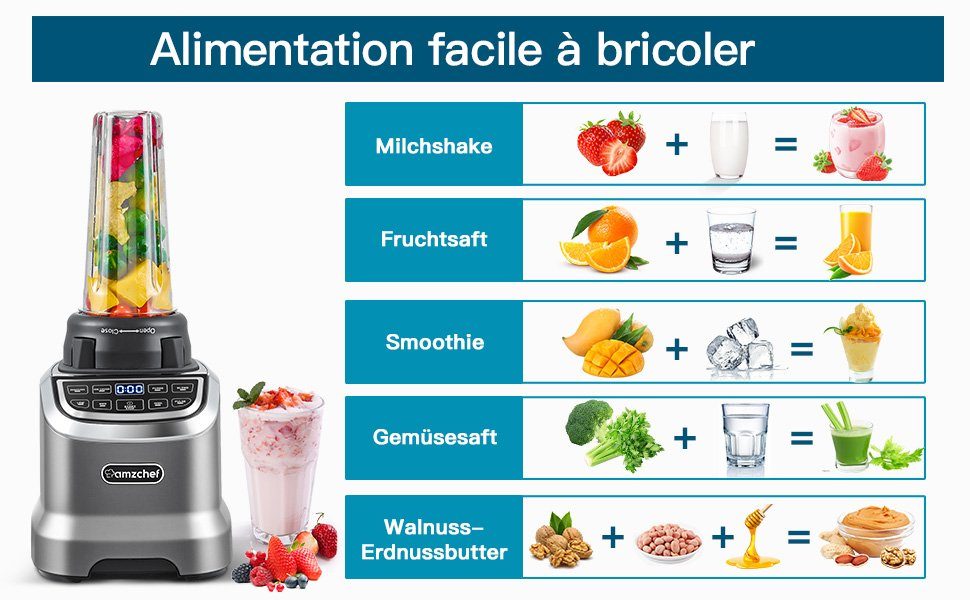 Alimentation facile à bricoler

Open Close

0:00

amzchef

Milchshake + =

Fruchtsaft + =

Smoothie + =

Gemüsesaft + =

Walnuss–Erdnussbutter + + =